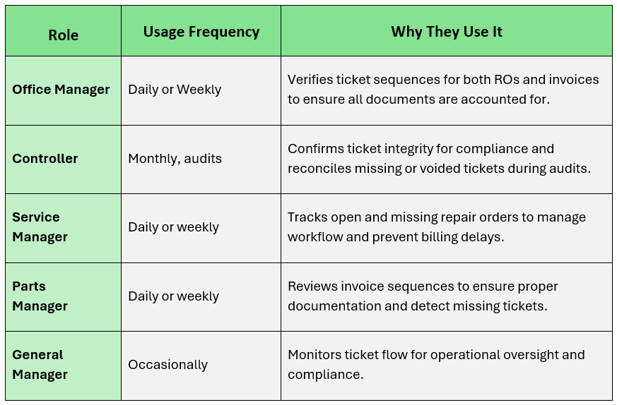 | Role | Usage Frequency | Why They Use It |
|---|---|---|
| Office Manager | Daily or Weekly | Verifies ticket sequences for both ROs and invoices to ensure all documents are accounted for. |
| Controller | Monthly, audits | Confirms ticket integrity for compliance and reconciles missing or voided tickets during audits. |
| Service Manager | Daily or weekly | Tracks open and missing repair orders to manage workflow and prevent billing delays. |
| Parts Manager | Daily or weekly | Reviews invoice sequences to ensure proper documentation and detect missing tickets. |
| General Manager | Occasionally | Monitors ticket flow for operational oversight and compliance. |